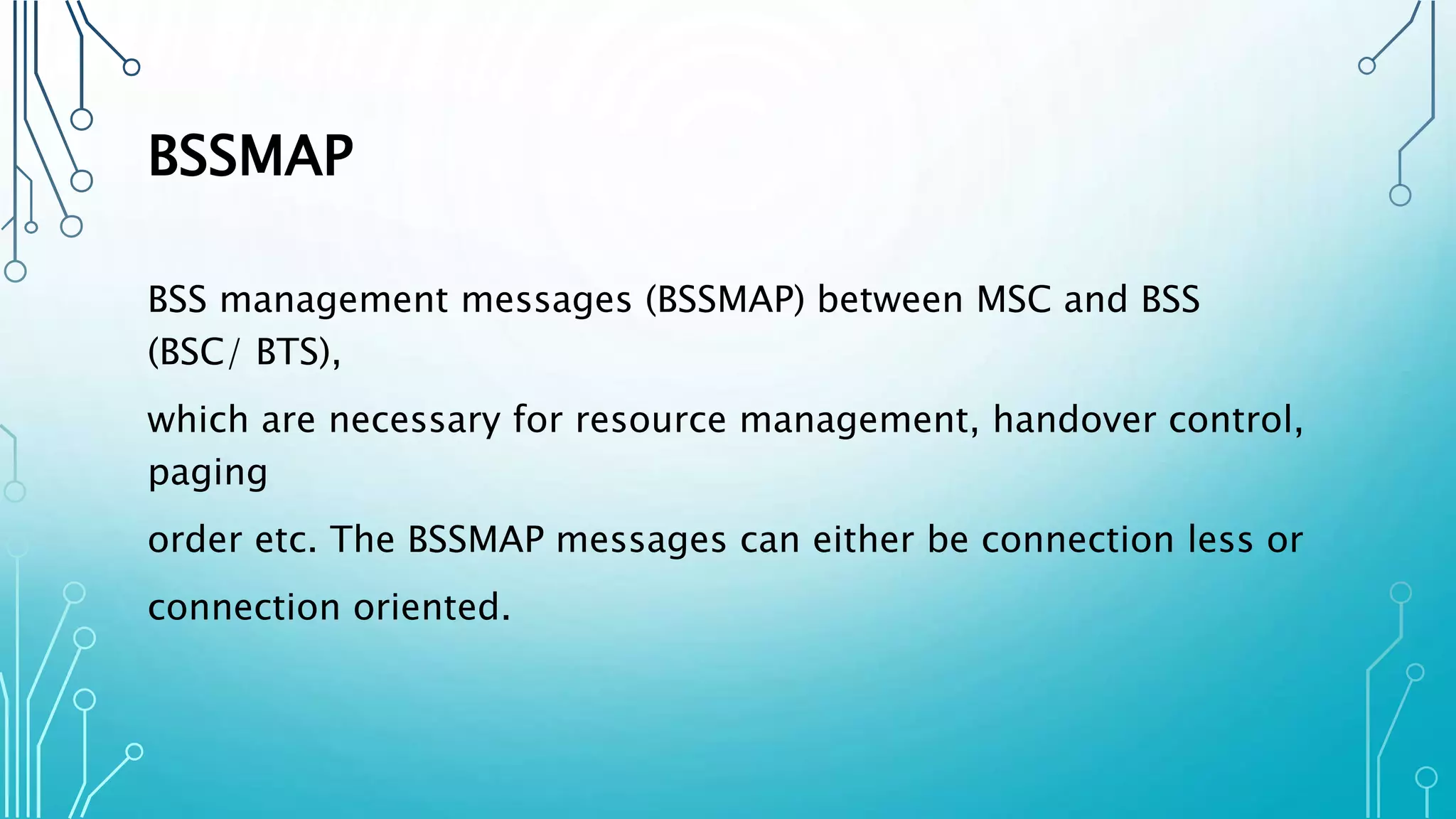 BSSMAP

BSS management messages (BSSMAP) between MSC and BSS (BSC/ BTS),

which are necessary for resource management, handover control, paging

order etc. The BSSMAP messages can either be connection less or

connection oriented.